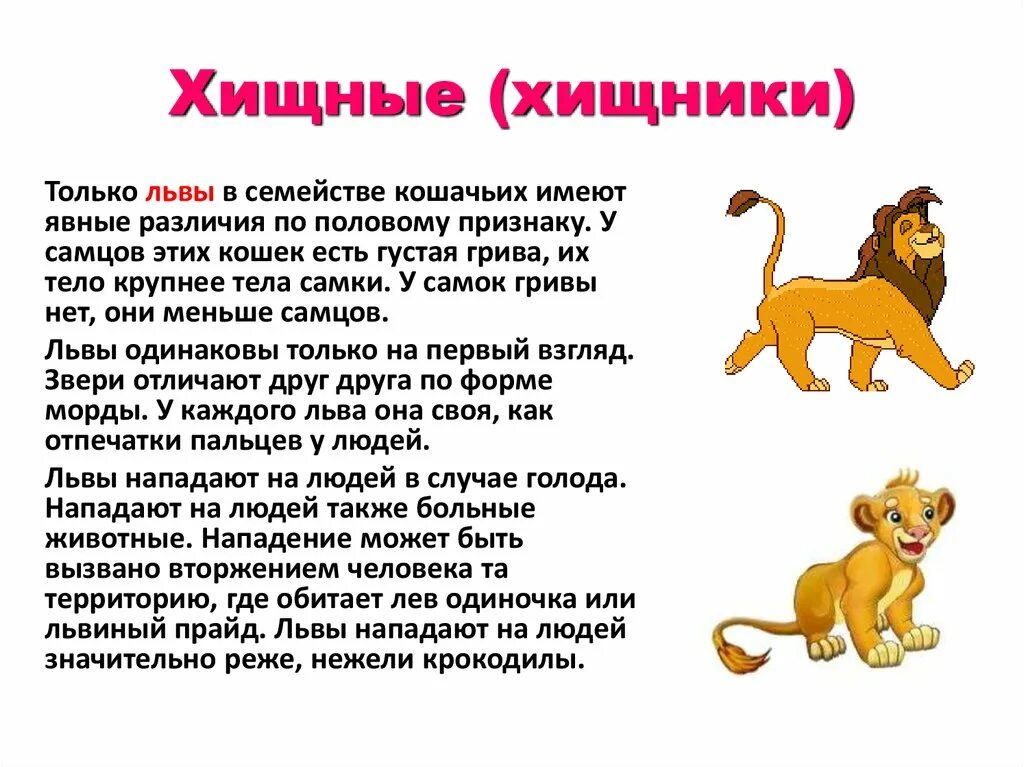 Хищные (хищники)

Только львы в семействе кошачьих имеют явные различия по половому признаку. У самцов этих кошек есть густая грива, их тело крупнее тела самки. У самок гривы нет, они меньше самцов.

Львы одинаковы только на первый взгляд. Звери отличают друг друга по форме морды. У каждого льва она своя, как отпечатки пальцев у людей.

Львы нападают на людей в случае голода. Нападают на людей также больные животные. Нападение может быть вызвано вторжением человека та территорию, где обитает лев одиночка или львиный прайд. Львы нападают на людей значительно реже, нежели крокодилы.